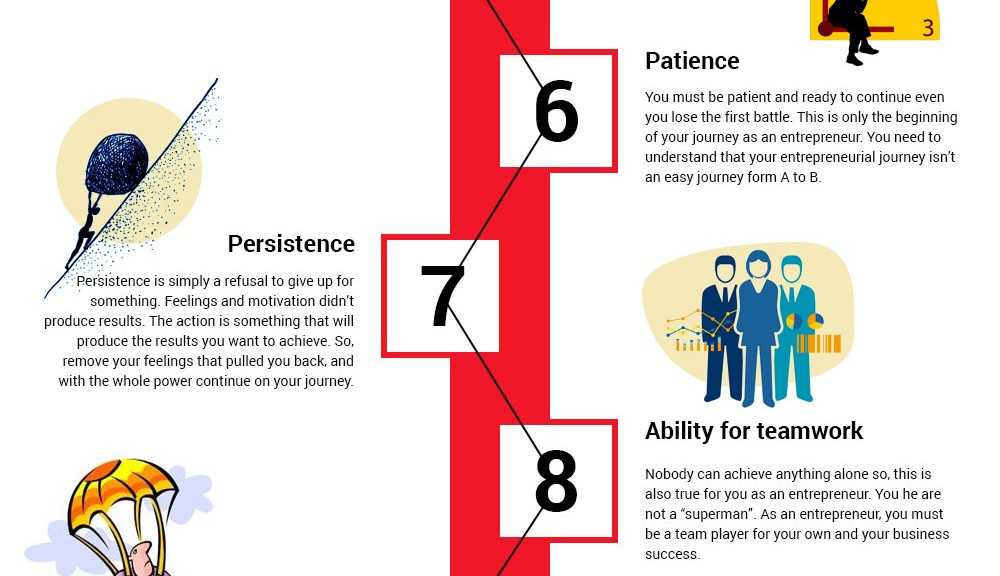 3

6

Patience

You must be patient and ready to continue even you lose the first battle. This is only the beginning of your journey as an entrepreneur. You need to understand that your entrepreneurial journey isn't an easy journey form A to B.

Persistence

Persistence is simply a refusal to give up for something. Feelings and motivation didn't produce results. The action is something that will produce the results you want to achieve. So, remove your feelings that pulled you back, and with the whole power continue on your journey.

7

8

Ability for teamwork

Nobody can achieve anything alone so, this is also true for you as an entrepreneur. You he are not a "superman". As an entrepreneur, you must be a team player for your own and your business success.